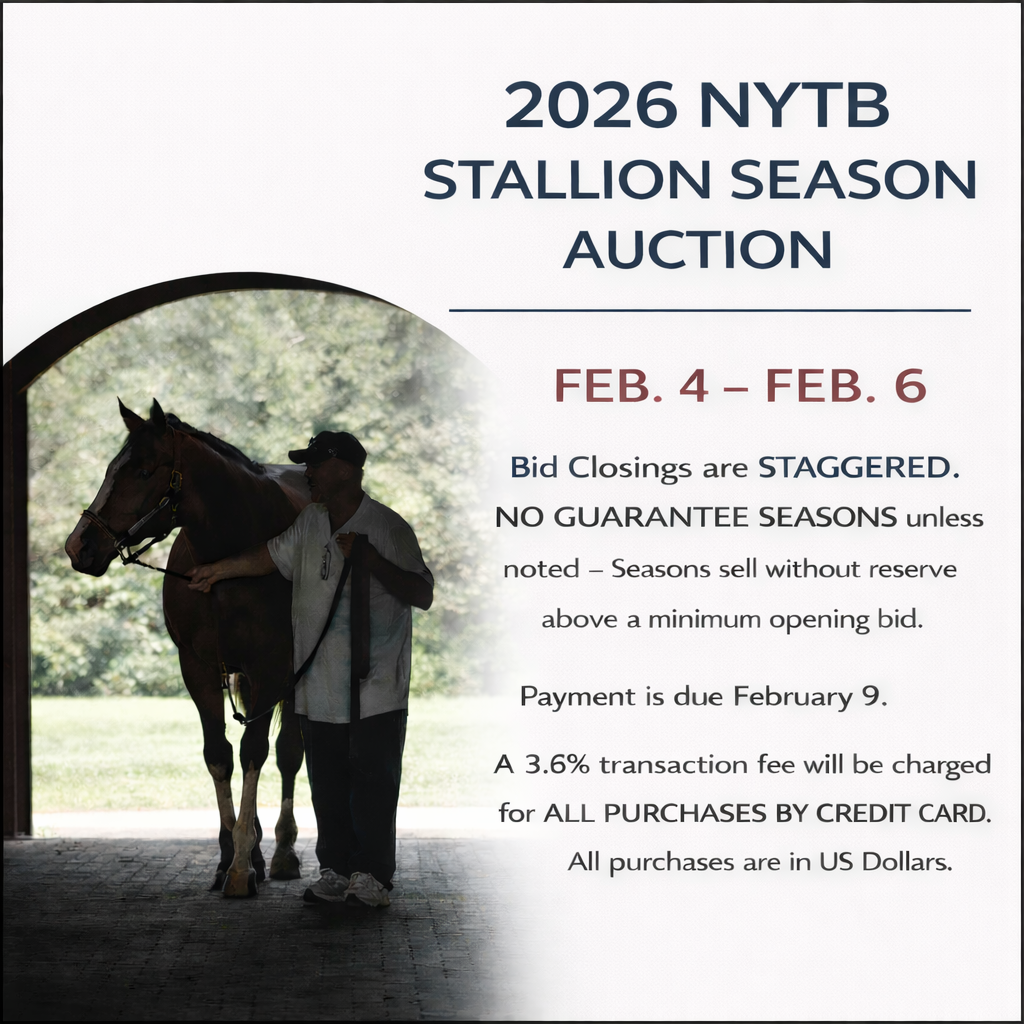 2026 NYTB STALLION SEASON AUCTION

FEB. 4 – FEB. 6

Bid Closings are STAGGERED. NO GUARANTEE SEASONS unless noted – Seasons sell without reserve above a minimum opening bid.

Payment is due February 9.

A 3.6% transaction fee will be charged for ALL PURCHASES BY CREDIT CARD. All purchases are in US Dollars.